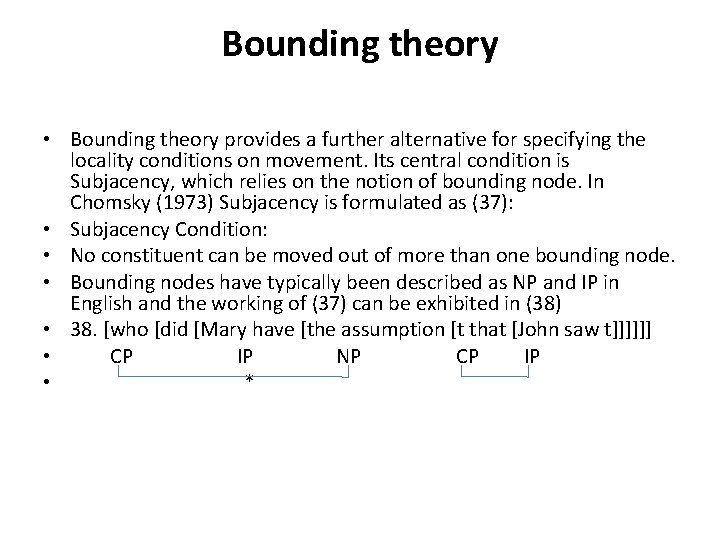 Bounding theory

• Bounding theory provides a further alternative for specifying the locality conditions on movement. Its central condition is Subjacency, which relies on the notion of bounding node. In Chomsky (1973) Subjacency is formulated as (37):
• Subjacency Condition:
• No constituent can be moved out of more than one bounding node.
• Bounding nodes have typically been described as NP and IP in English and the working of (37) can be exhibited in (38)
• 38. [who [did [Mary have [the assumption [t that [John saw t]]]]]]
• CP IP NP CP IP
• *